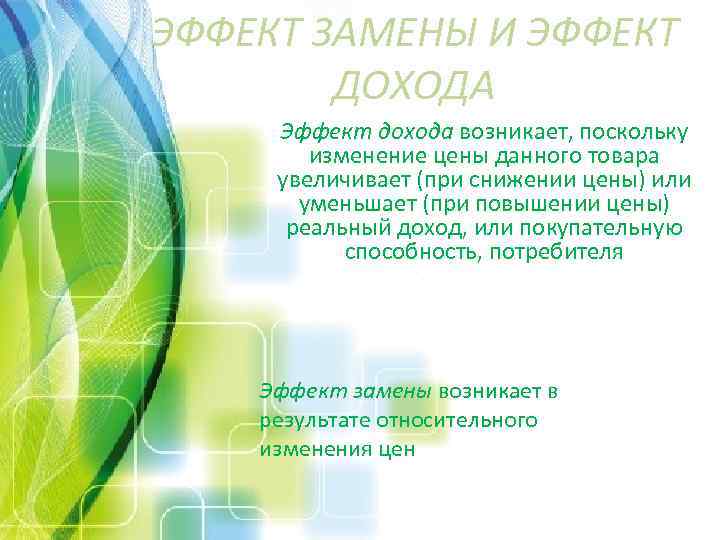 ЭФФЕКТ ЗАМЕНЫ И ЭФФЕКТ ДОХОДА

Эффект дохода возникает, поскольку изменение цены данного товара увеличивает (при снижении цены) или уменьшает (при повышении цены) реальный доход, или покупательную способность, потребителя

Эффект замены возникает в результате относительного изменения цен